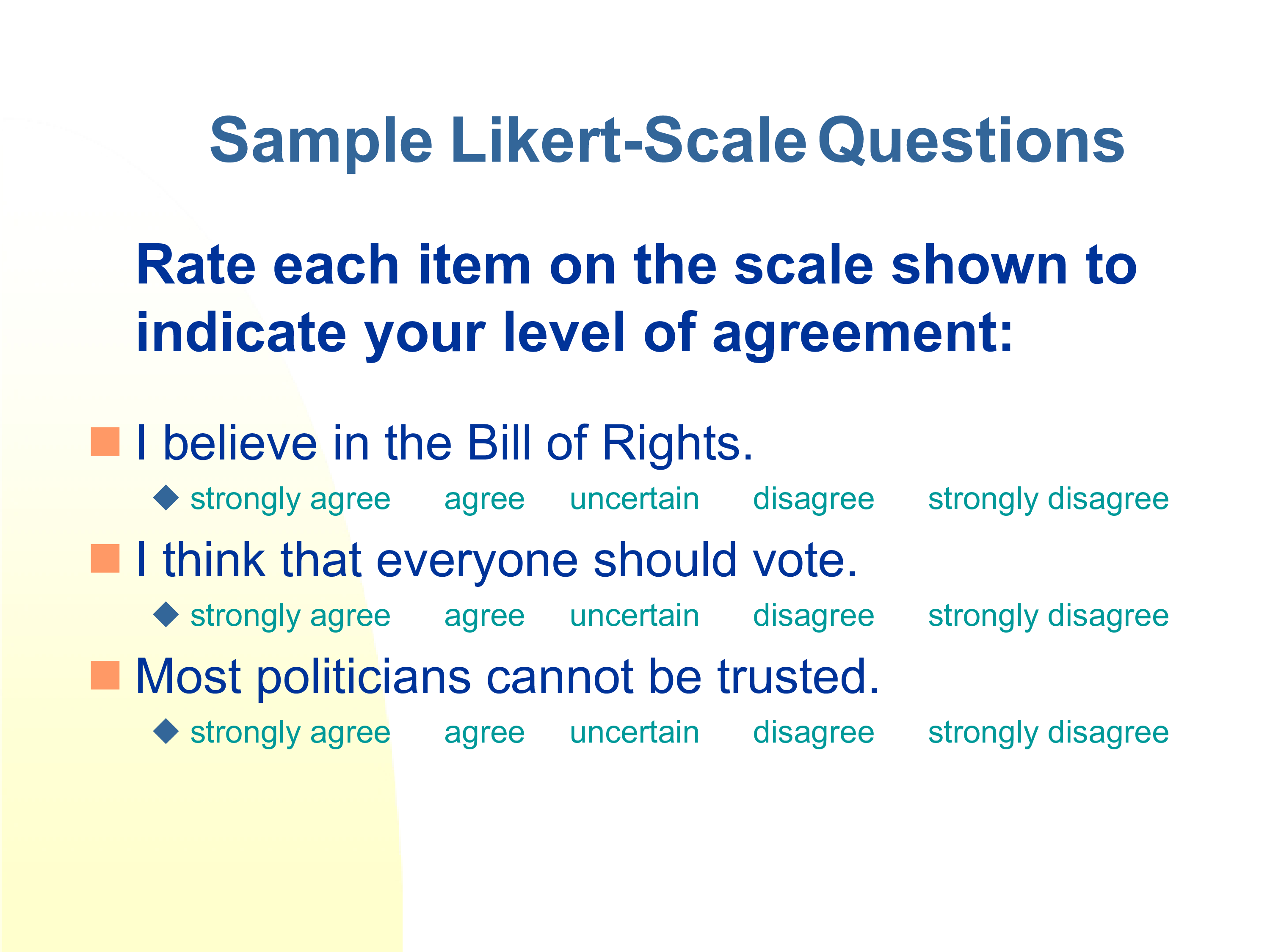 Sample Likert-Scale Questions

Rate each item on the scale shown to indicate your level of agreement:

I believe in the Bill of Rights.

strongly agree agree uncertain disagree strongly disagree

I think that everyone should vote.

strongly agree agree uncertain disagree strongly disagree

Most politicians cannot be trusted.

strongly agree agree uncertain disagree strongly disagree